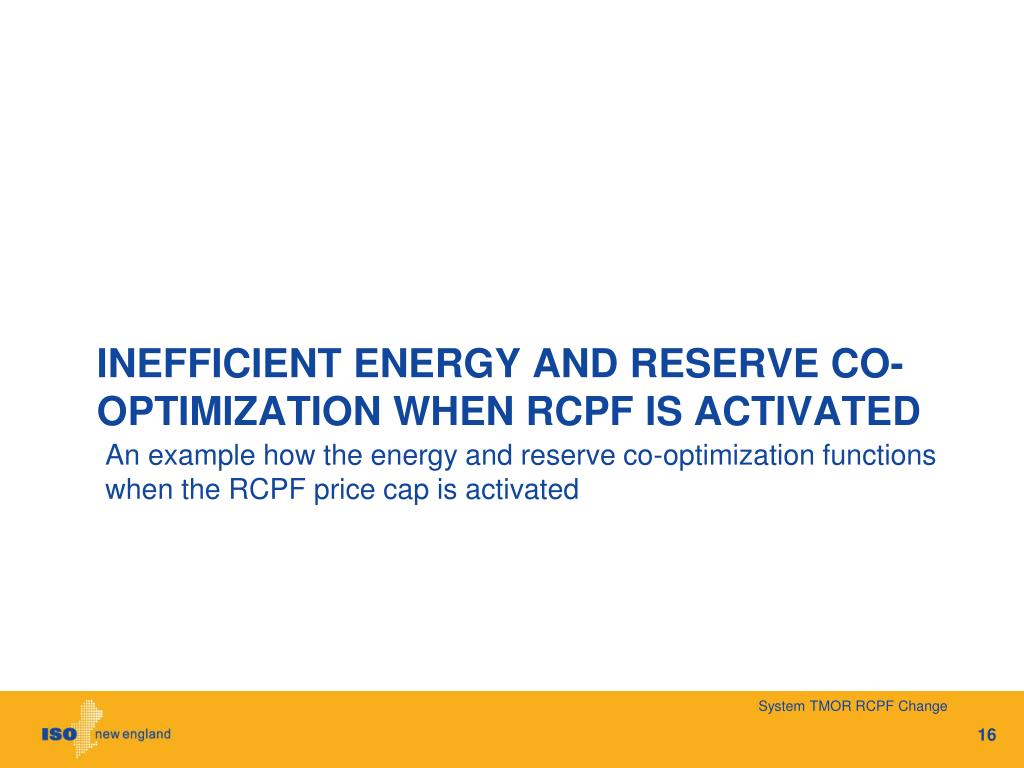 INEFFICIENT ENERGY AND RESERVE CO-OPTIMIZATION WHEN RCPF IS ACTIVATED

An example how the energy and reserve co-optimization functions when the RCPF price cap is activated

ISO new england

System TMOR RCPF Change

16